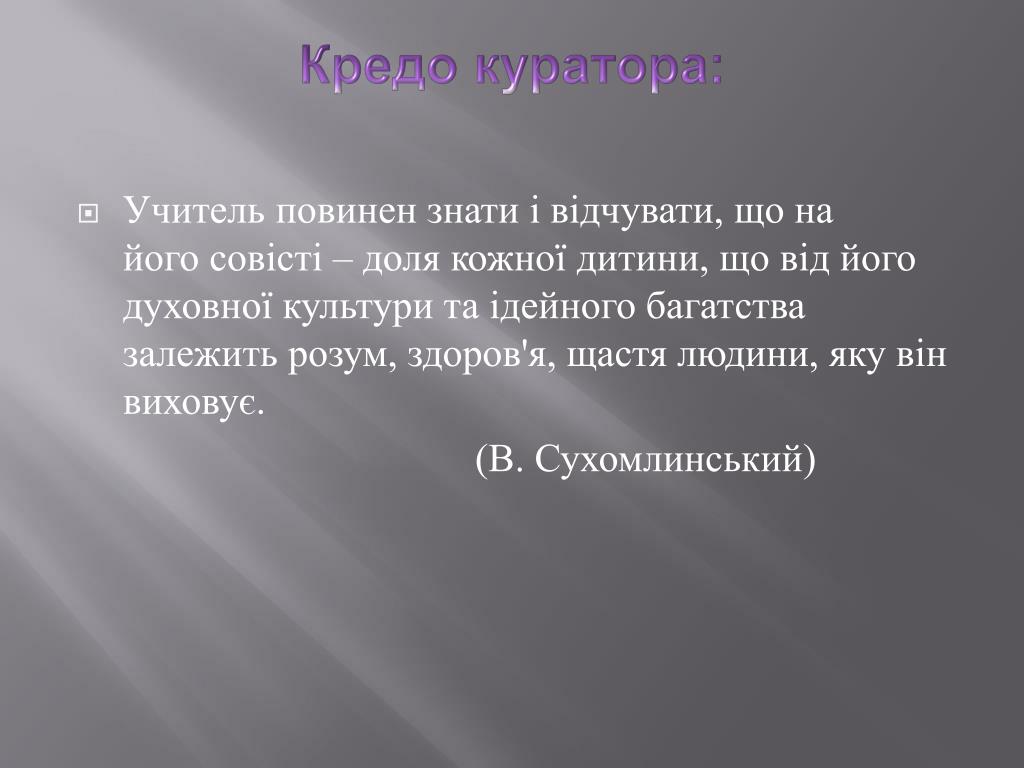 Кредо куратора:

Учитель повинен знати і відчувати, що на його совісті – доля кожної дитини, що від його духовної культури та ідейного багатства залежить розум, здоров'я, щастя людини, яку він виховує.

(В. Сухомлинський)